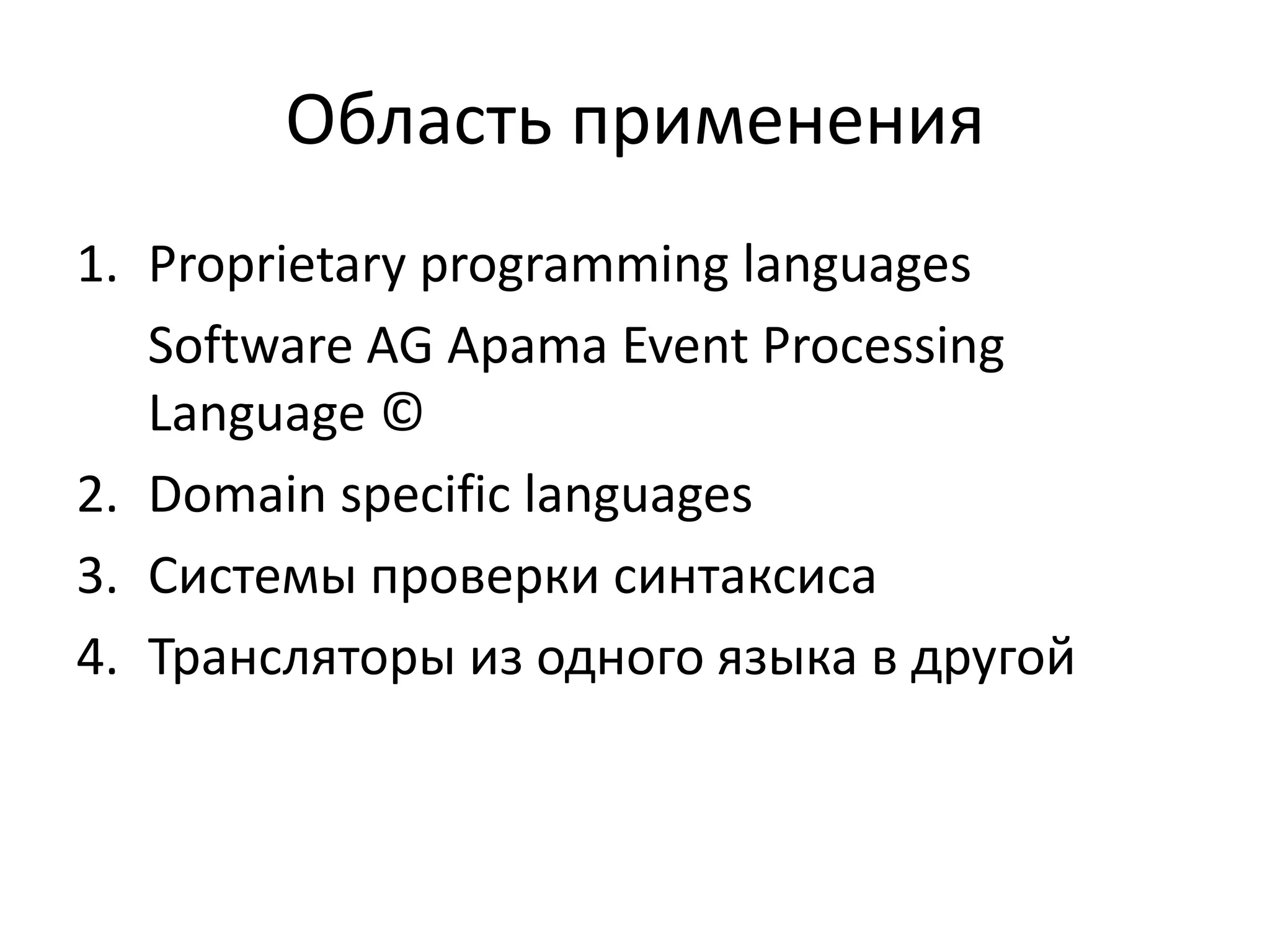 Область применения

1. Proprietary programming languages

Software AG Apama Event Processing Language ©

2. Domain specific languages
3. Системы проверки синтаксиса
4. Трансляторы из одного языка в другой